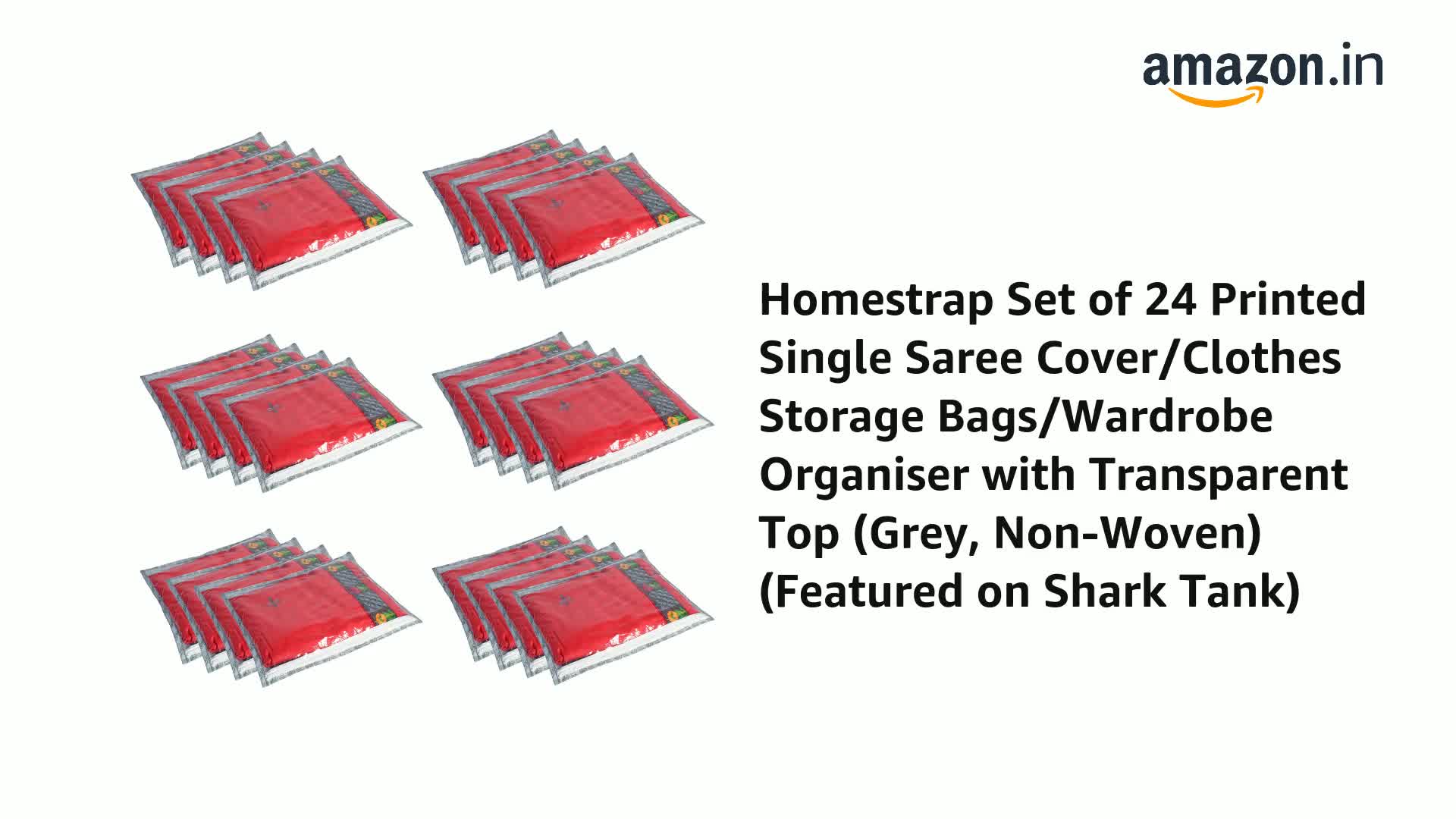 amazon.in

Homestrap Set of 24 Printed Single Saree Cover/Clothes Storage Bags/Wardrobe Organiser with Transparent Top (Grey, Non-Woven) (Featured on Shark Tank)